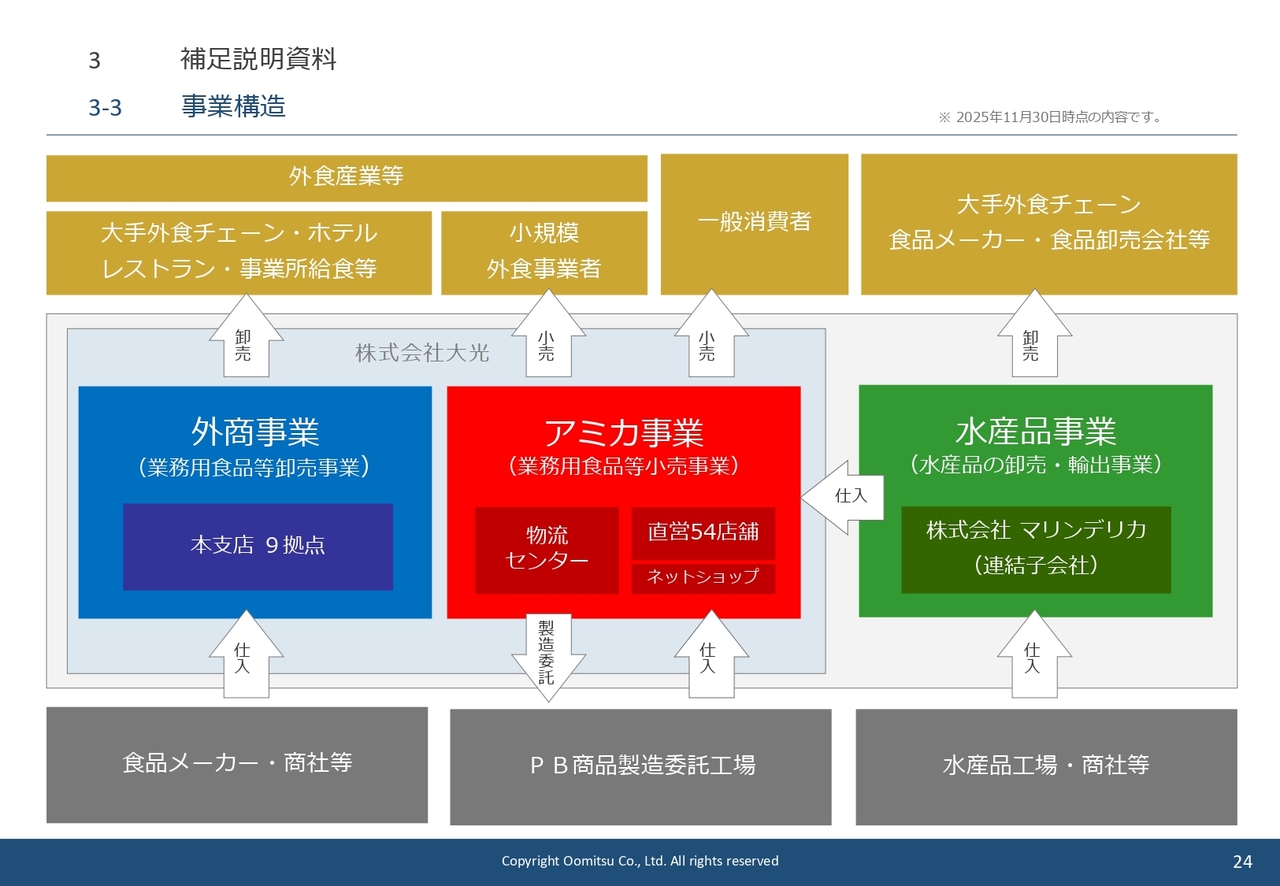 3 補足説明資料

3-3 事業構造

※ 2025年11月30日時点の内容です。

外食産業等

大手外食チェーン・ホテル
レストラン・事業所給食等

小規模
外食事業者

一般消費者

大手外食チェーン
食品メーカー・食品卸売会社等

卸売

小売

小売

卸売

株式会社大光

外商事業
（業務用食品等卸売事業）

本支店 9拠点

アミカ事業
（業務用食品等小売事業）

物流
センター

直営54店舗

ネットショップ

仕入

水産品事業
（水産品の卸売・輸出事業）

株式会社 マリンデリカ
（連結子会社）

仕入

製造委託

仕入

仕入

食品メーカー・商社等

ＰＢ商品製造委託工場

水産品工場・商社等

Copyright Oomitsu Co., Ltd. All rights reserved

24